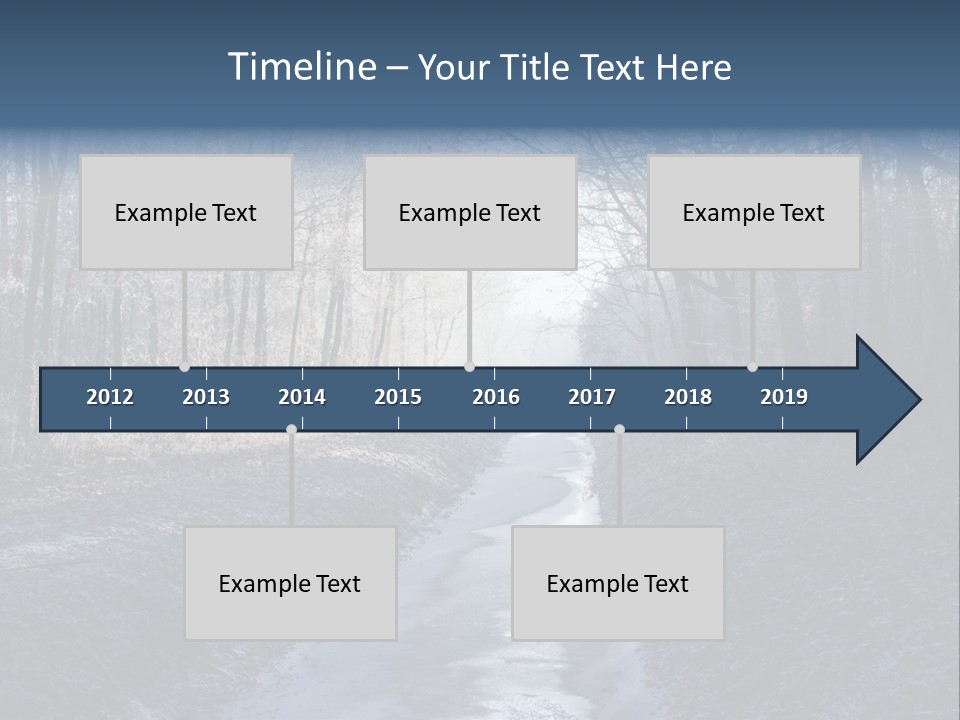 Timeline – Your Title Text Here

Example Text

Example Text

Example Text

2012 2013 2014 2015 2016 2017 2018 2019

Example Text

Example Text